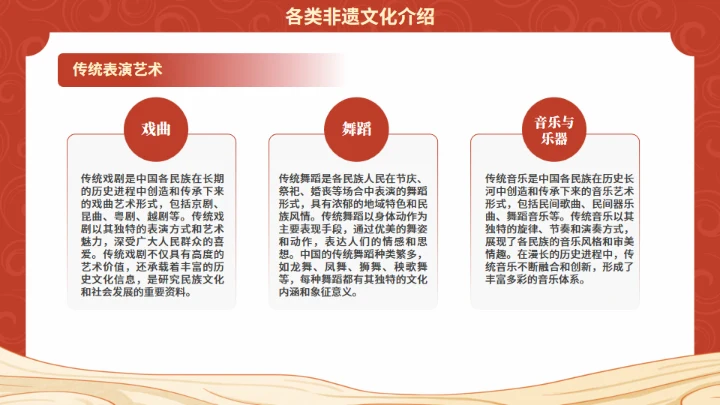 各类非遗文化介绍

传统表演艺术

戏曲

传统戏剧是中国各民族在长期的历史进程中创造和传承下来的戏曲艺术形式，包括京剧、昆曲、粤剧、越剧等。传统戏剧以其独特的表演方式和艺术魅力，深受广大人民群众的喜爱。传统戏剧不仅具有高度的艺术价值，还承载着丰富的历史文化信息，是研究民族文化和社会发展的重要资料。

舞蹈

传统舞蹈是各民族人民在节庆、祭祀、婚丧等场合中表演的舞蹈形式，具有浓郁的地域特色和民族风情。传统舞蹈以身体动作为主要表现手段，通过优美的舞姿和动作，表达人们的情感和思想。中国的传统舞蹈种类繁多，如龙舞、凤舞、狮舞、秧歌舞等，每种舞蹈都有其独特的文化内涵和象征意义。

音乐与乐器

传统音乐是中国各民族在历史长河中创造和传承下来的音乐艺术形式，包括民间歌曲、民间器乐曲、舞蹈音乐等。传统音乐以其独特的旋律、节奏和演奏方式，展现了各民族的音乐风格和审美情趣。在漫长的历史进程中，传统音乐不断融合和创新，形成了丰富多彩的音乐体系。